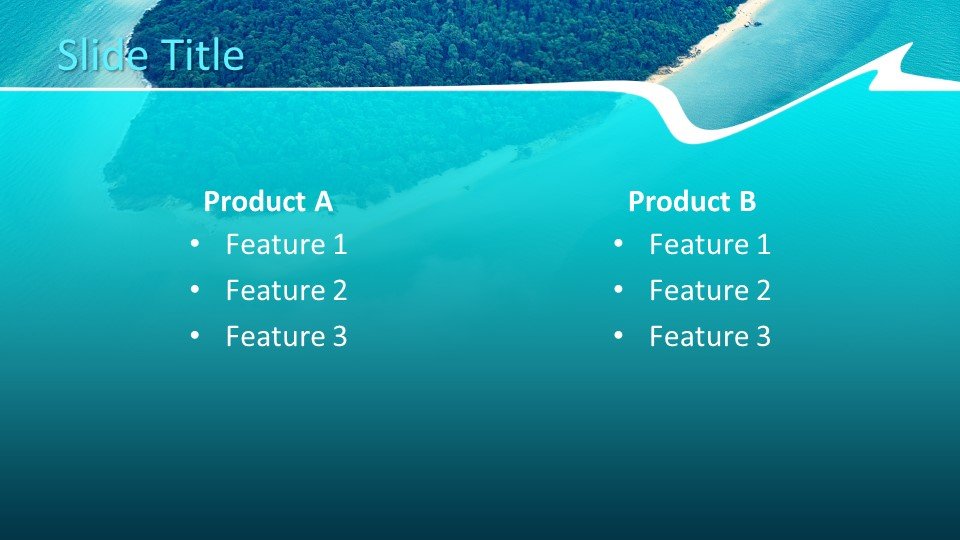 Slide Title

Product A
• Feature 1
• Feature 2
• Feature 3

Product B
• Feature 1
• Feature 2
• Feature 3